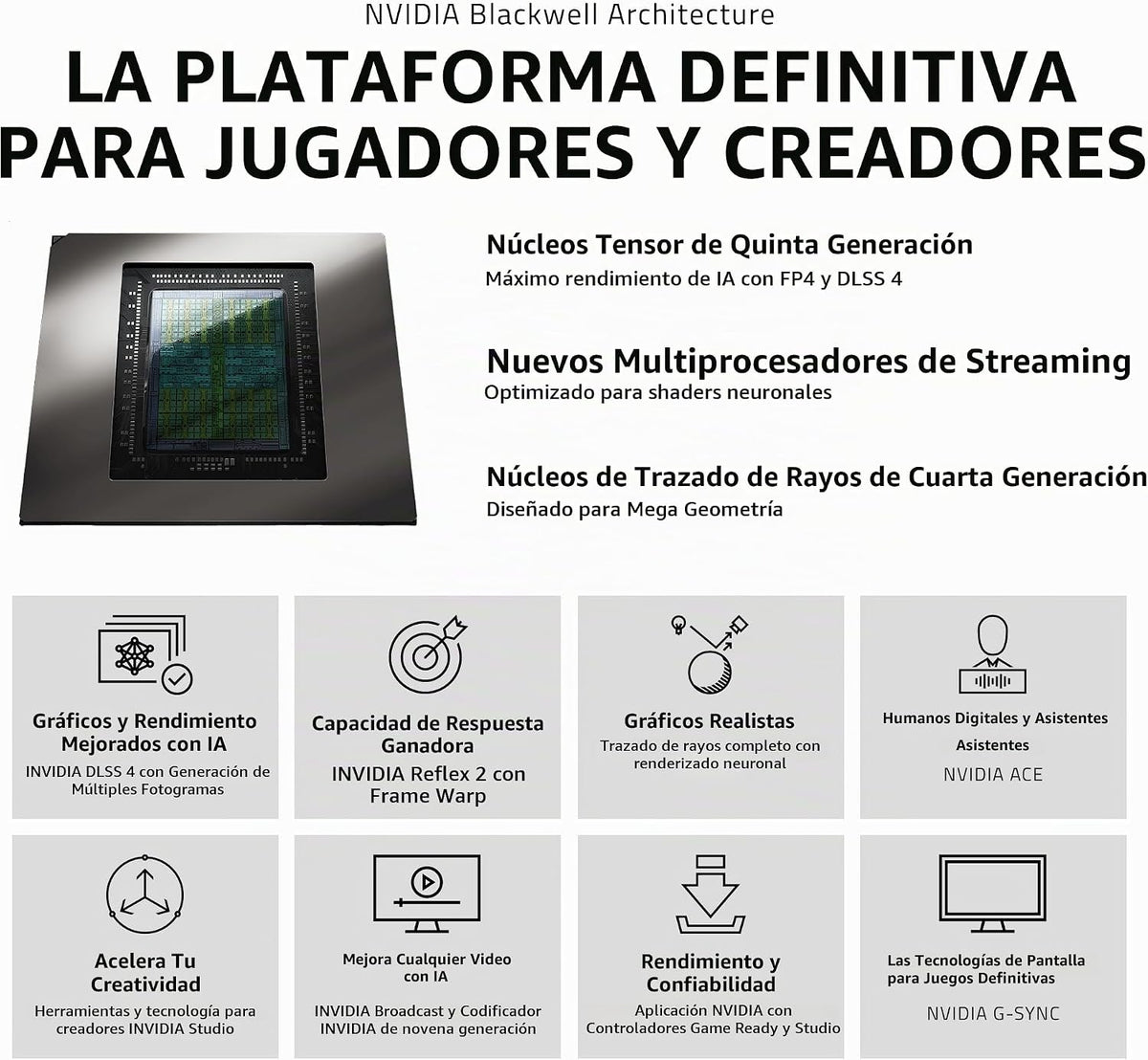 NVIDIA Blackwell Architecture

LA PLATAFORMA DEFINITIVA PARA JUGADORES Y CREADORES

Núcleos Tensor de Quinta Generación
Máximo rendimiento de IA con FP4 y DLSS 4

Nuevos Multiprocesadores de Streaming
Optimizado para shaders neuronales

Núcleos de Trazado de Rayos de Cuarta Generación
Diseñado para Mega Geometría

Gráficos y Rendimiento Mejorados con IA
INVIDIA DLSS 4 con Generación de Múltiples Fotogramas

Capacidad de Respuesta Ganadora
INVIDIA Reflex 2 con Frame Warp

Gráficos Realistas
Trazado de rayos completo con renderizado neuronal

Humanos Digitales y Asistentes
Asistentes
NVIDIA ACE

Acelera Tu Creatividad
Herramientas y tecnología para creadores INVIDIA Studio

Mejora Cualquier Video con IA
INVIDIA Broadcast y Codificador INVIDIA de novena generación

Rendimiento y Confiabilidad
Aplicación NVIDIA con Controladores Game Ready y Studio

Las Tecnologías de Pantalla para Juegos Definitivas
NVIDIA G-SYNC